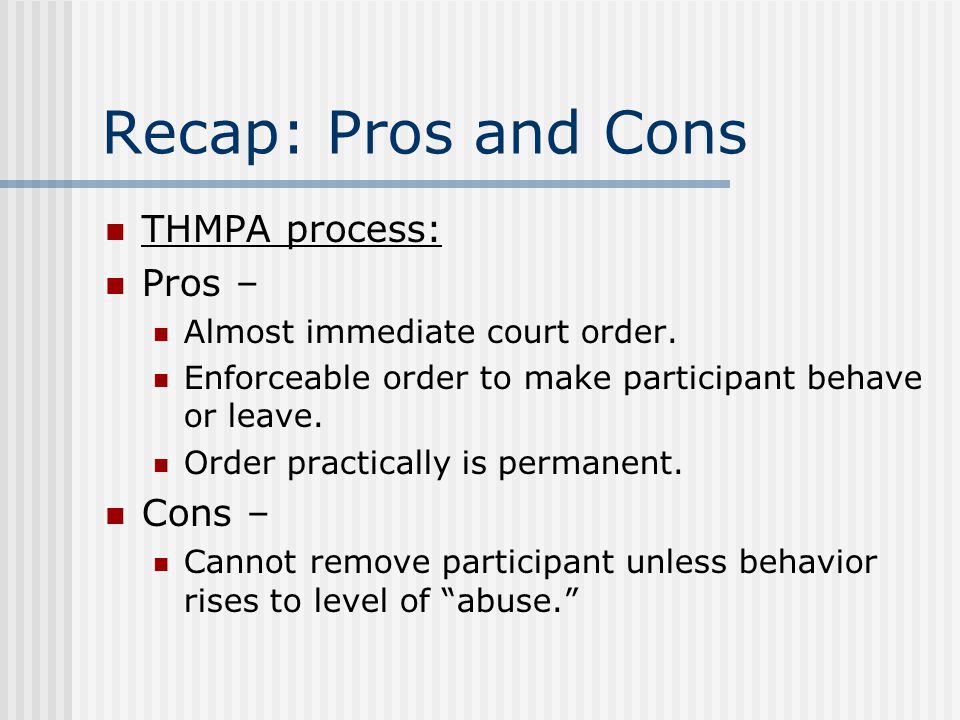 Recap: Pros and Cons

- THMPA process:
- Pros –
  - Almost immediate court order.
  - Enforceable order to make participant behave or leave.
  - Order practically is permanent.
- Cons –
  - Cannot remove participant unless behavior rises to level of “abuse.”